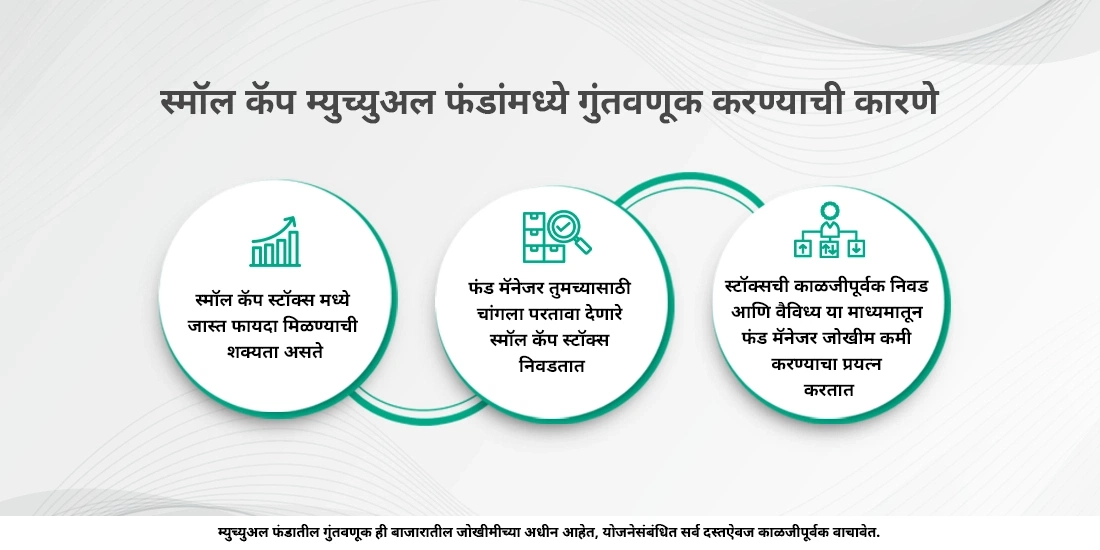 स्मॉल कॅप म्युच्युअल फंडांमध्ये गुंतवणूक करण्याची कारणे

स्मॉल कॅप स्टॉक्स मध्ये जास्त फायदा मिळण्याची शक्यता असते

फंड मॅनेजर तुमच्यासाठी चांगला परतावा देणारे स्मॉल कॅप स्टॉक्स निवडतात

स्टॉक्सची काळजीपूर्वक निवड आणि वैविध्य या माध्यमातून फंड मॅनेजर जोखीम कमी करण्याचा प्रयत्न करतात

म्युच्युअल फंडातील गुंतवणूक ही बाजारातील जोखीमीच्या अधीन आहेत, योजनेसंबंधित सर्व दस्तऐवज काळजीपूर्वक वाचावेत.